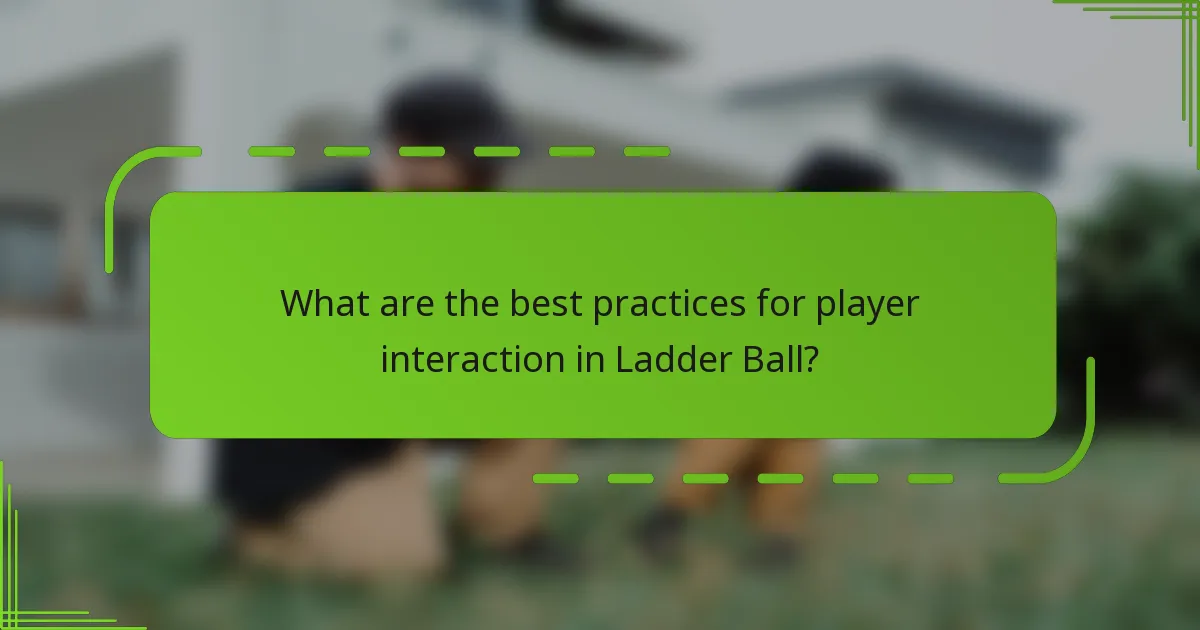 What are the best practices for player interaction in Ladder Ball?